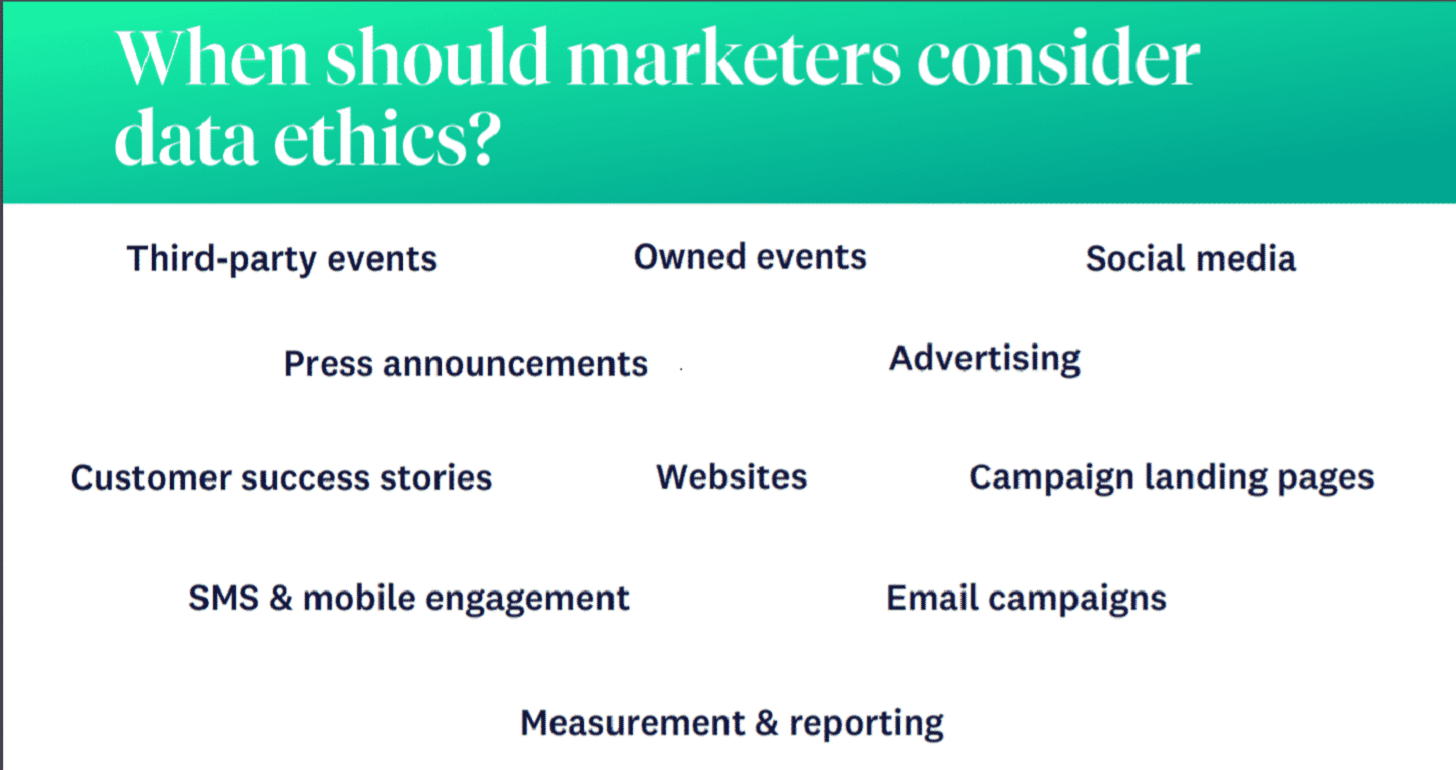 When should marketers consider data ethics?

Third-party events

Owned events

Social media

Press announcements

Advertising

Customer success stories

Websites

Campaign landing pages

SMS & mobile engagement

Email campaigns

Measurement & reporting